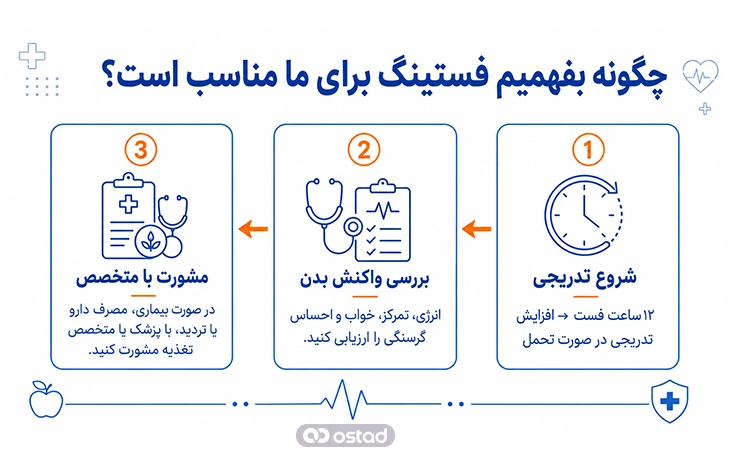 چگونه بفهمیم فستینگ برای ما مناسب است؟

1
شروع تدریجی
۱۲ ساعت فست ← افزایش تدریجی در صورت تحمل

2
بررسی واکنش بدن
انرژی، تمرکز، خواب و احساس گرسنگی را ارزیابی کنید.

3
مشورت با متخصص
در صورت بیماری، مصرف دارو یا تردید، با پزشک یا متخصص تغذیه مشورت کنید.

ostad